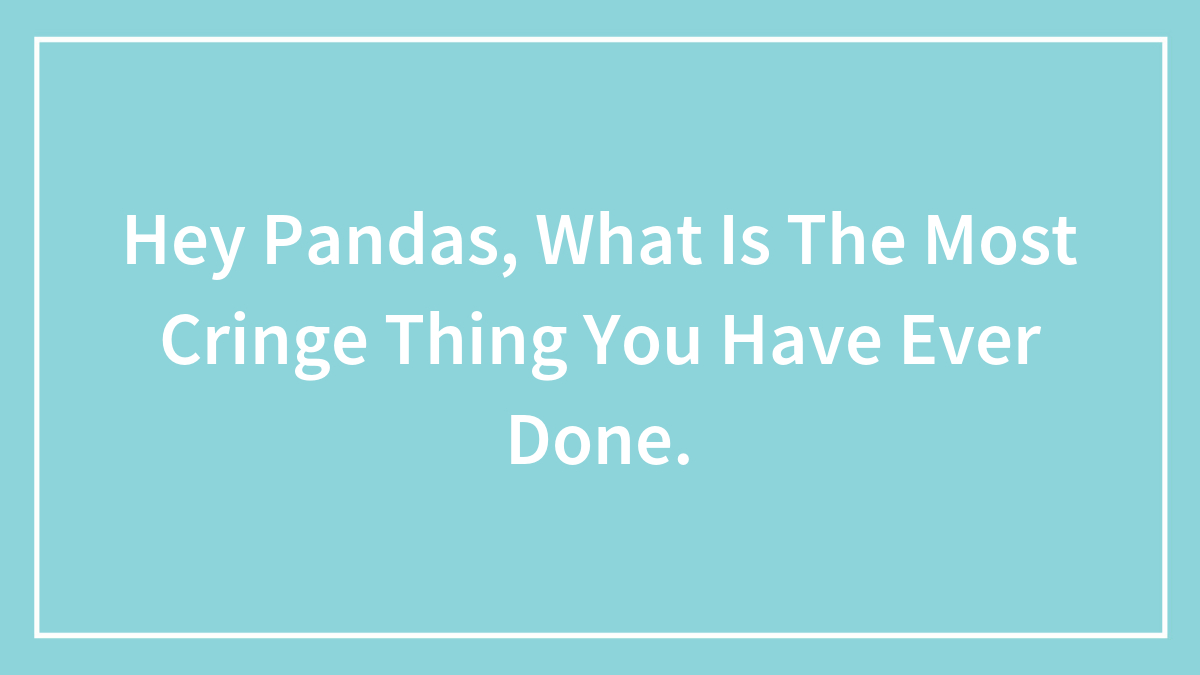 Hey Pandas, What Is The Most Cringe Thing You Have Ever Done.